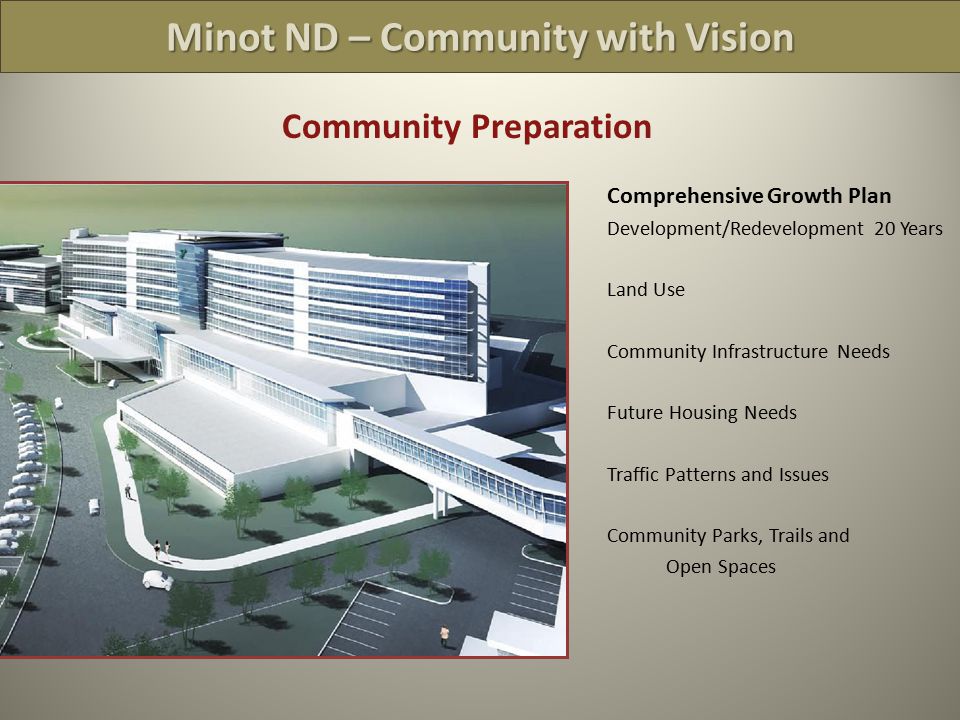 Minot ND – Community with Vision

Community Preparation

Comprehensive Growth Plan
Development/Redevelopment 20 Years

Land Use

Community Infrastructure Needs

Future Housing Needs

Traffic Patterns and Issues

Community Parks, Trails and Open Spaces